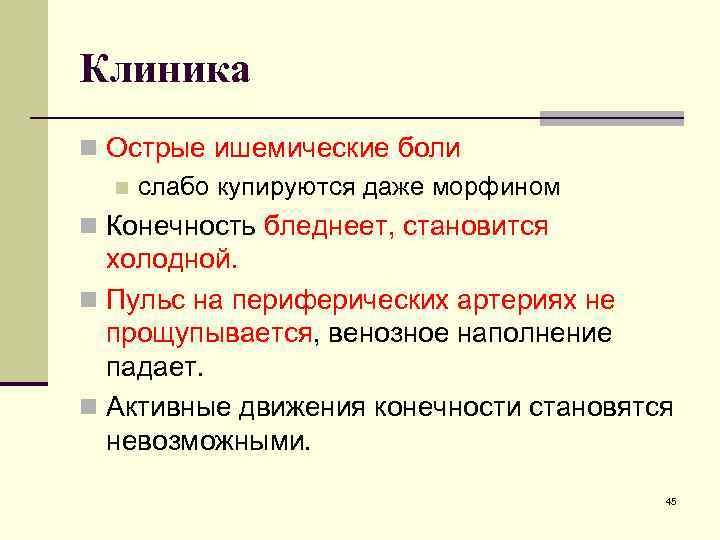 Клиника

Острые ишемические боли

слабо купируются даже морфином

Конечность бледнеет, становится холодной.

Пульс на периферических артериях не прощупывается, венозное наполнение падает.

Активные движения конечности становятся невозможными.

45